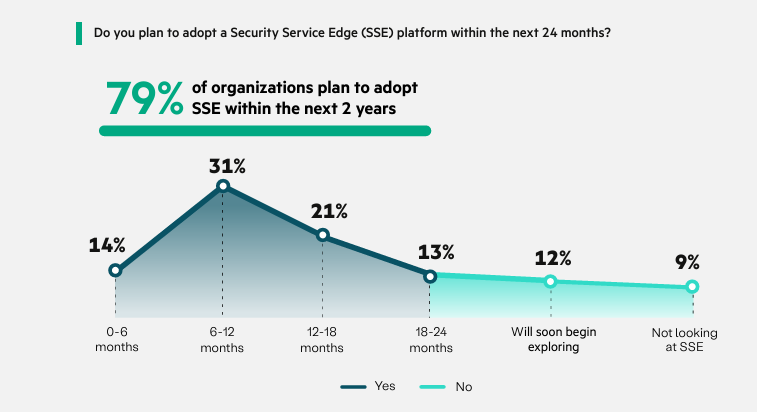 Do you plan to adopt a Security Service Edge (SSE) platform within the next 24 months?

79% of organizations plan to adopt SSE within the next 2 years

14%
31%
21%
13%
12%
9%

0-6 months
6-12 months
12-18 months
18-24 months
Will soon begin exploring
Not looking at SSE

Yes
No